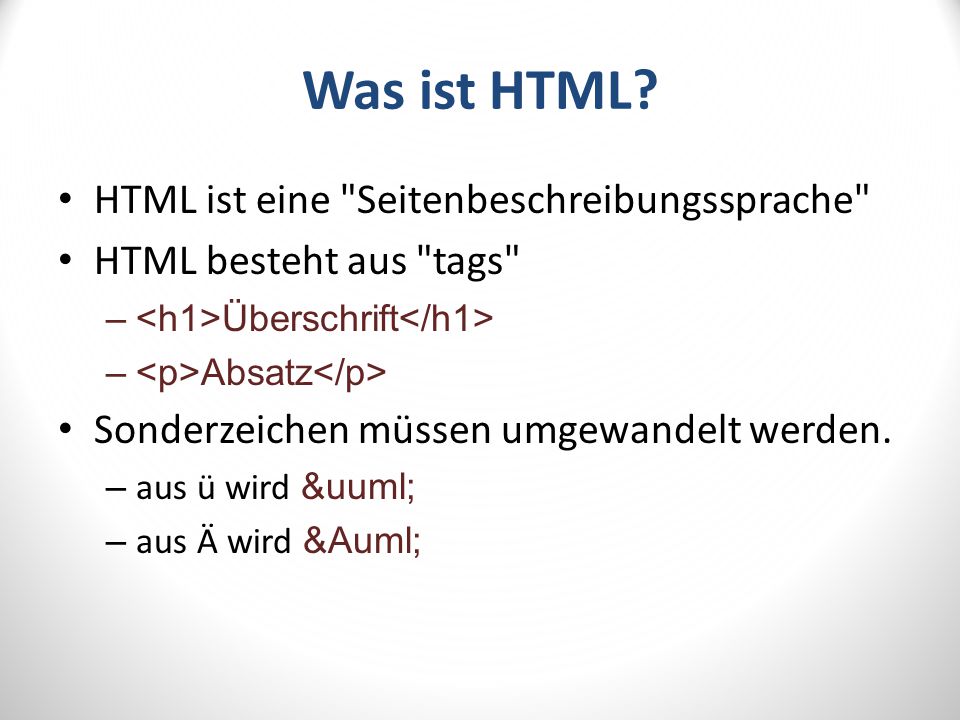 Was ist HTML?

• HTML ist eine "Seitenbeschreibungssprache"
• HTML besteht aus "tags"
– <h1>Überschrift</h1>
– <p>Absatz</p>
• Sonderzeichen müssen umgewandelt werden.
– aus ü wird &uuml;
– aus Ä wird &Auml;